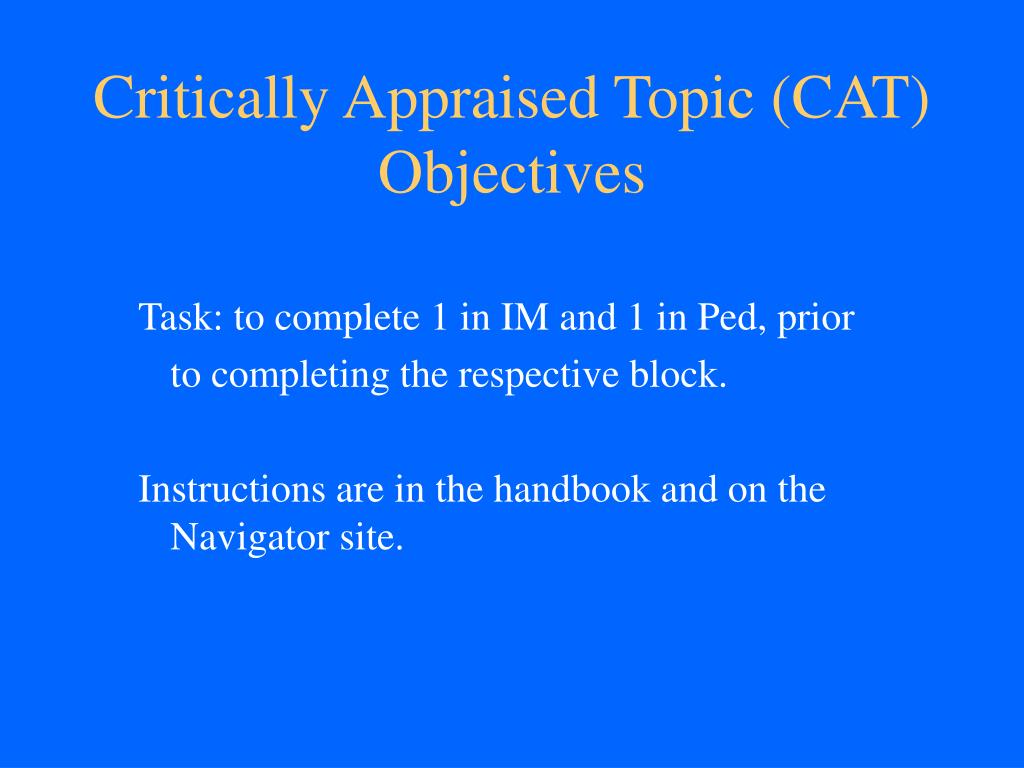 Critically Appraised Topic (CAT) Objectives

Task: to complete 1 in IM and 1 in Ped, prior to completing the respective block.

Instructions are in the handbook and on the Navigator site.